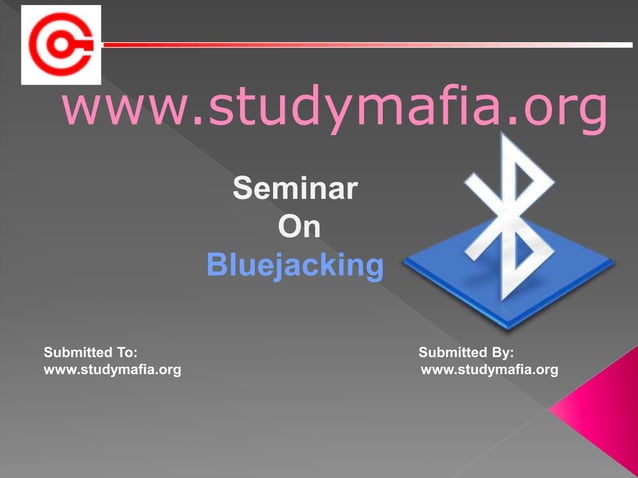 www.studymafia.org

Seminar
On
Bluejacking

Submitted To:
www.studymafia.org

Submitted By:
www.studymafia.org